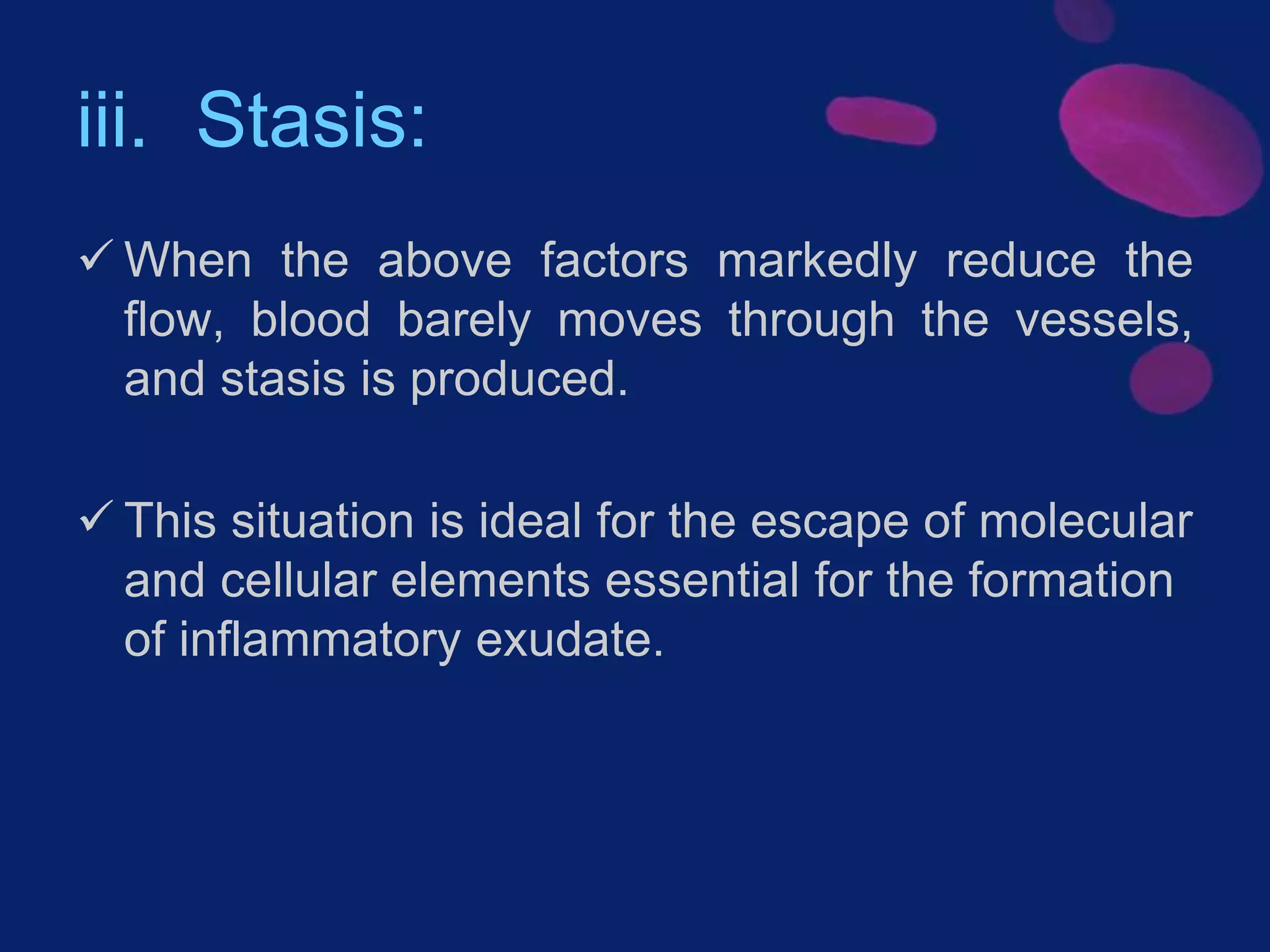 iii. Stasis:

✓ When the above factors markedly reduce the flow, blood barely moves through the vessels, and stasis is produced.

✓ This situation is ideal for the escape of molecular and cellular elements essential for the formation of inflammatory exudate.